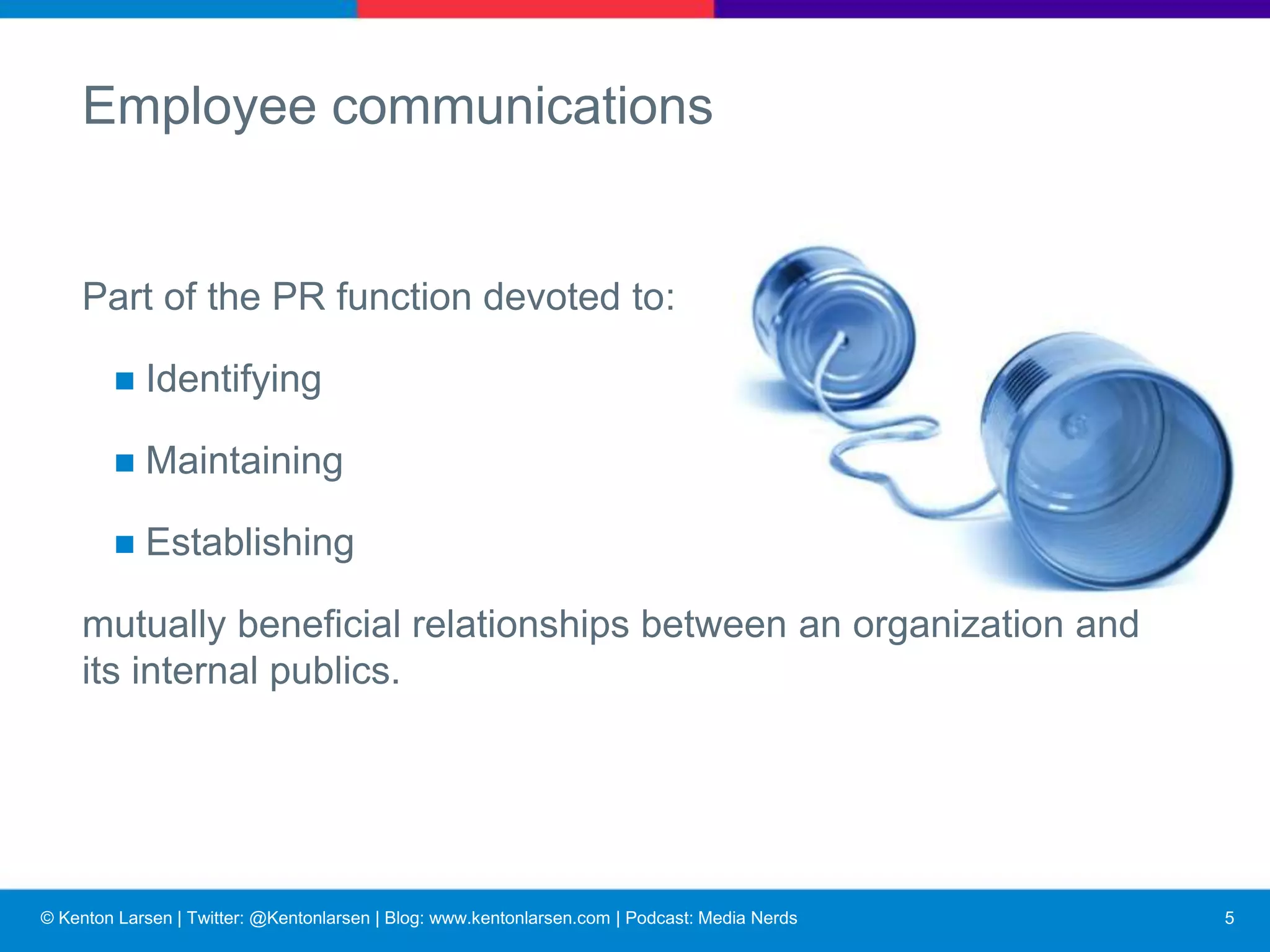 Employee communications

Part of the PR function devoted to:

■ Identifying

■ Maintaining

■ Establishing

mutually beneficial relationships between an organization and its internal publics.

© Kenton Larsen | Twitter: @Kentonlarsen | Blog: www.kentonlarsen.com | Podcast: Media Nerds

5